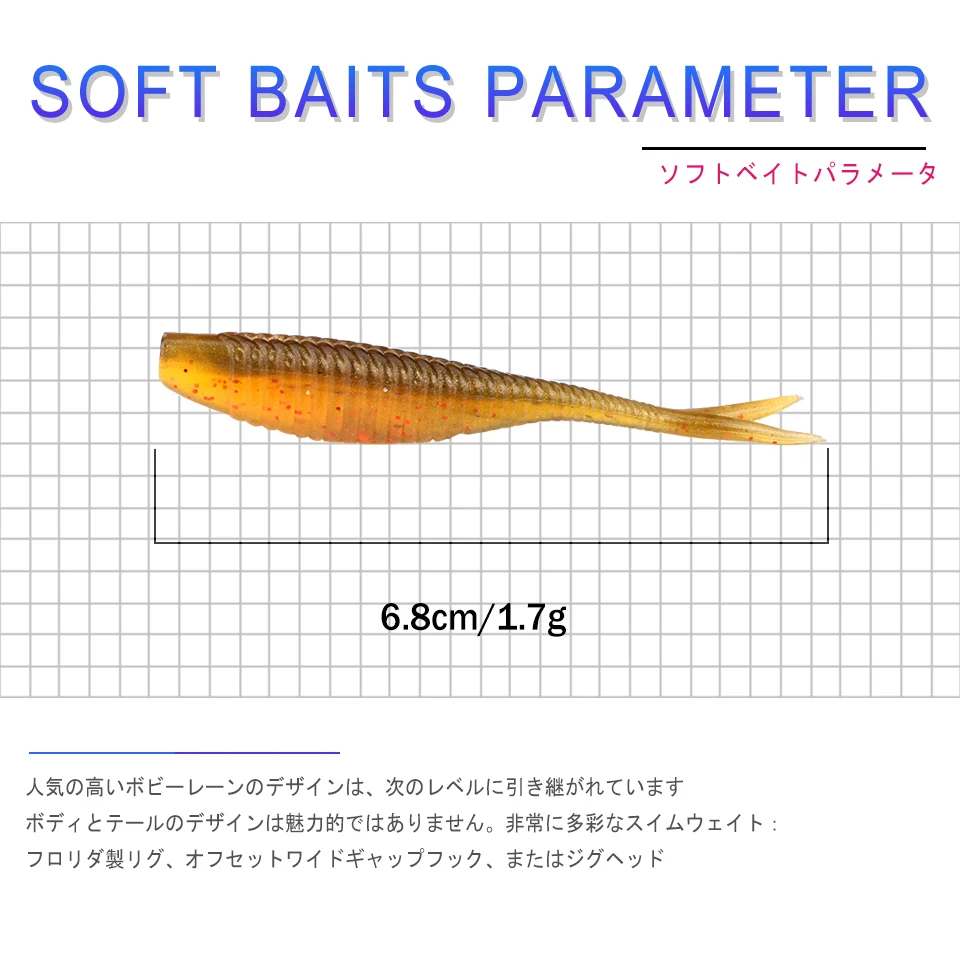 SOFT BAITS PARAMETER

ソフトベイトパラメータ

6.8cm/1.7g

人気の高いボビーレーンのデザインは、次のレベルに引き継がれています
ボディとテールのデザインは魅力的ではありません。非常に多彩なスイムウェイト：
フロリダ製リグ、オフセットワイドギャップフック、またはジグヘッド